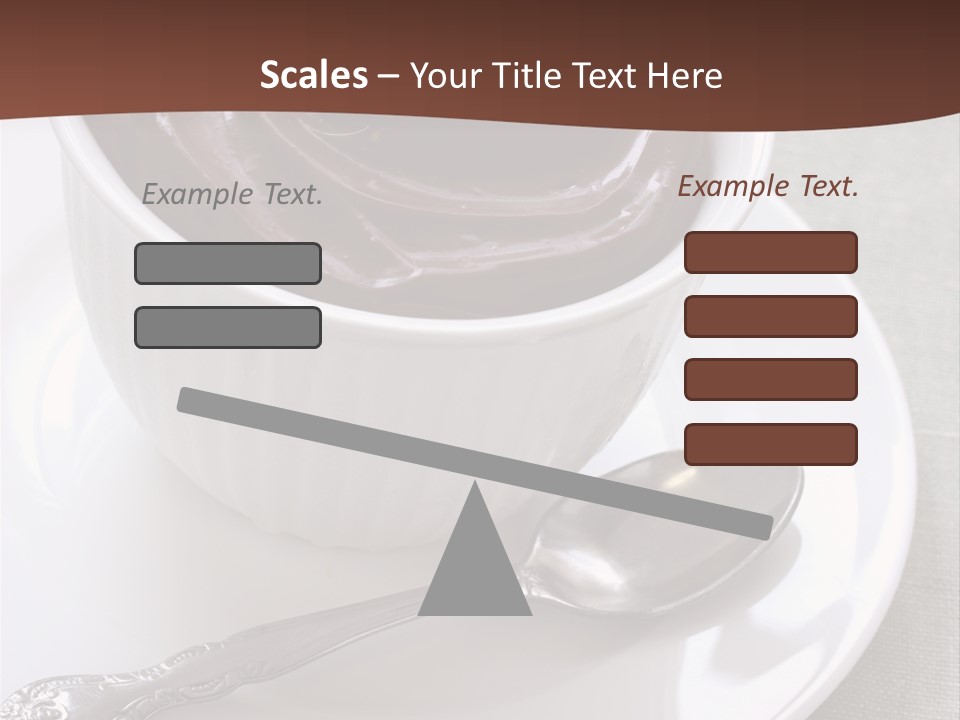 Scales – Your Title Text Here

Example Text.

Example Text.